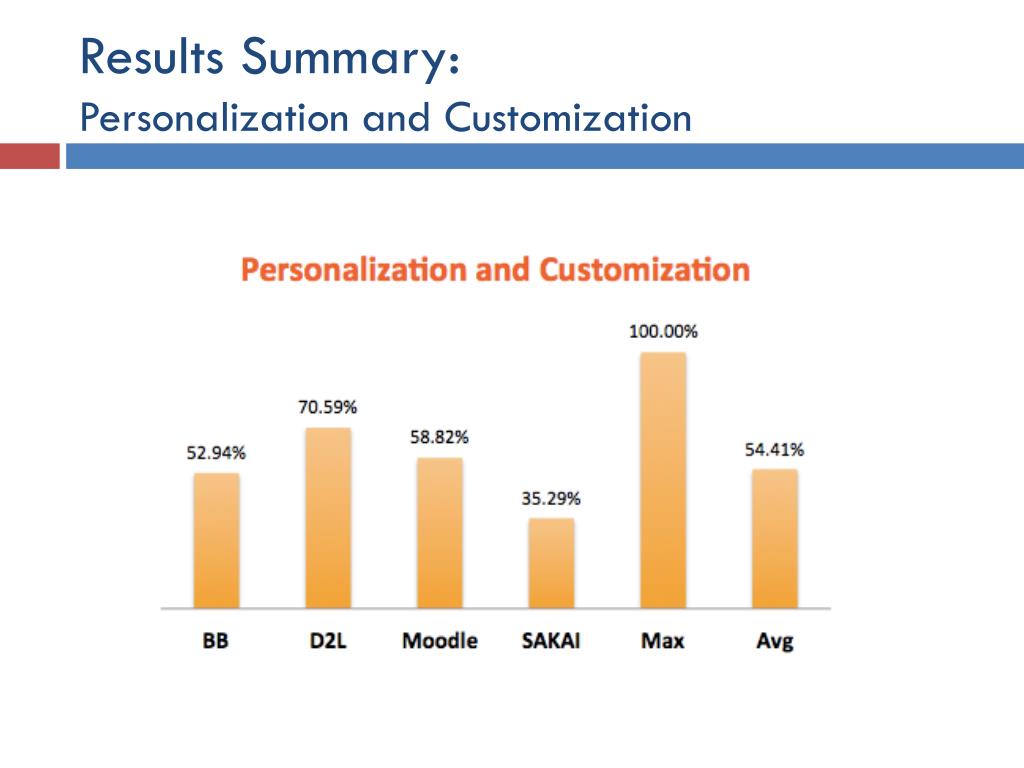 Results Summary:
Personalization and Customization

Personalization and Customization

52.94%
70.59%
58.82%
35.29%
100.00%
54.41%

BB
D2L
Moodle
SAKAI
Max
Avg